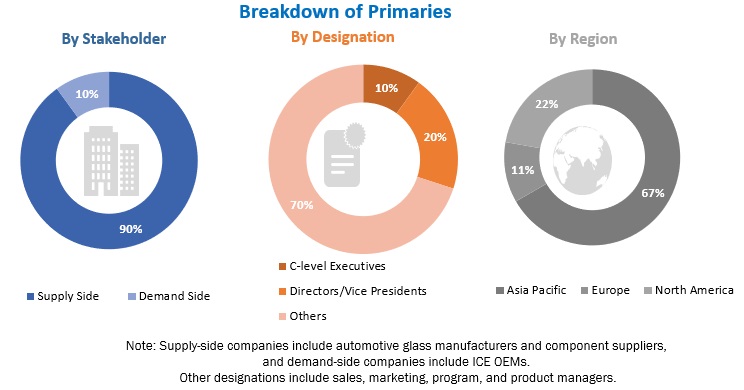 Breakdown of Primaries

By Stakeholder

10%

90%

Supply Side  Demand Side

By Designation

10%

20%

70%

C-level Executives

Directors/Vice Presidents

Others

By Region

22%

11%

67%

Asia Pacific  Europe  North America

Note: Supply-side companies include automotive glass manufacturers and component suppliers, and demand-side companies include ICE OEMs.
Other designations include sales, marketing, program, and product managers.